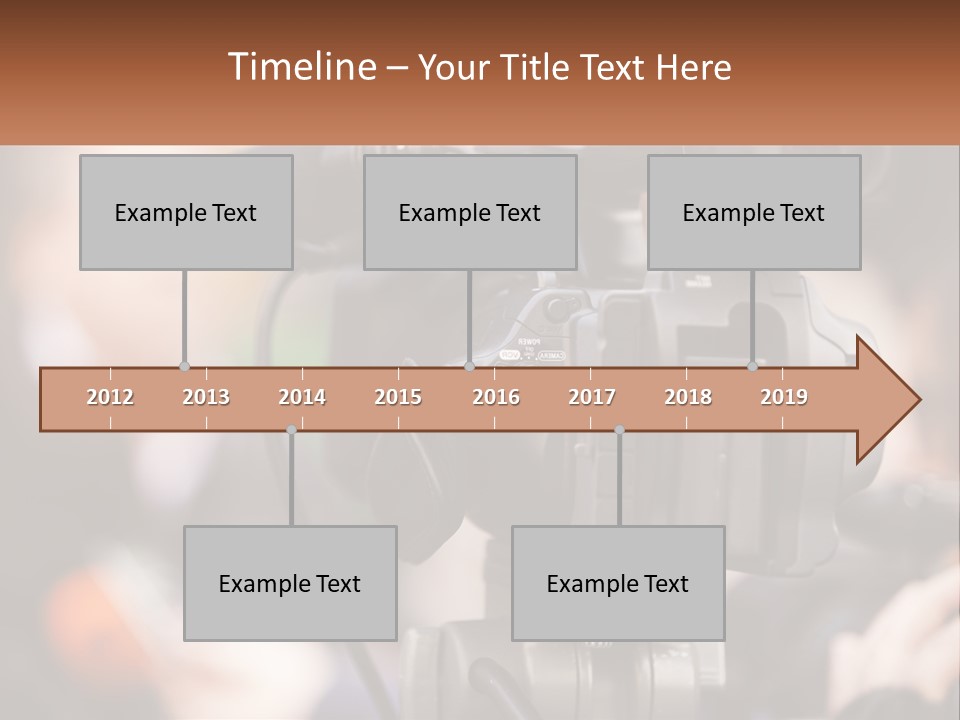 Timeline – Your Title Text Here

Example Text

Example Text

Example Text

2012 2013 2014 2015 2016 2017 2018 2019

Example Text

Example Text